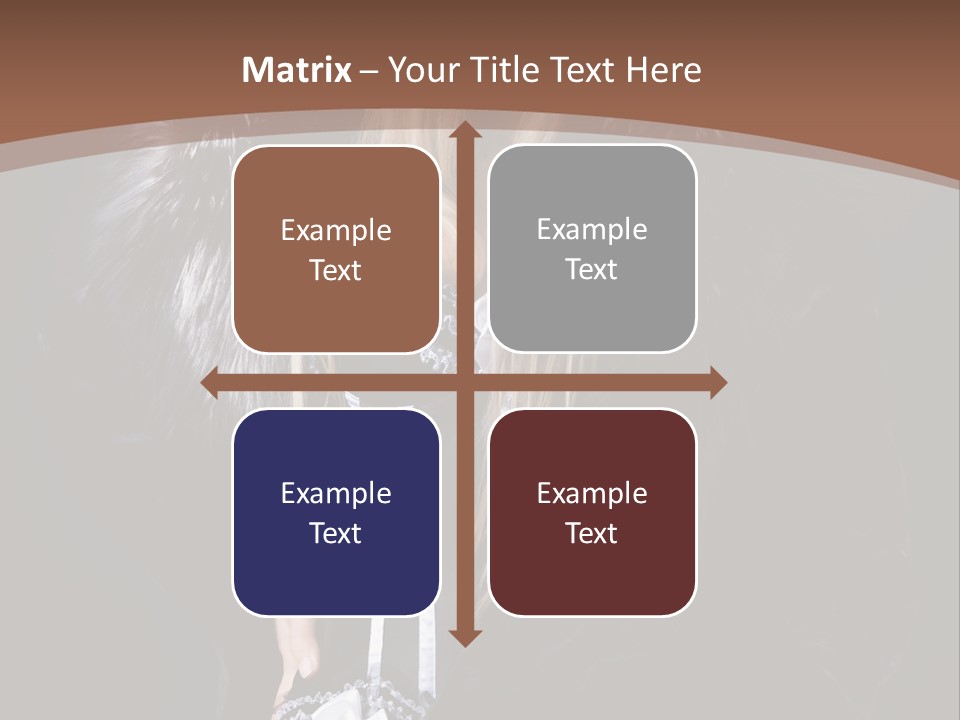 Matrix – Your Title Text Here

Example Text

Example Text

Example Text

Example Text